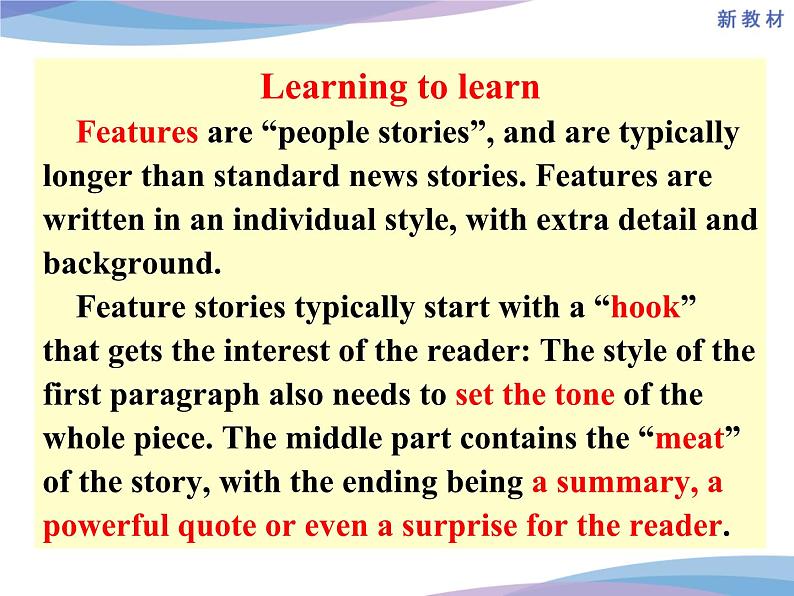 新教材

Learning to learn

Features are “people stories”, and are typically longer than standard news stories. Features are written in an individual style, with extra detail and background.

Feature stories typically start with a “hook” that gets the interest of the reader: The style of the first paragraph also needs to set the tone of the whole piece. The middle part contains the “meat” of the story, with the ending being a summary, a powerful quote or even a surprise for the reader.